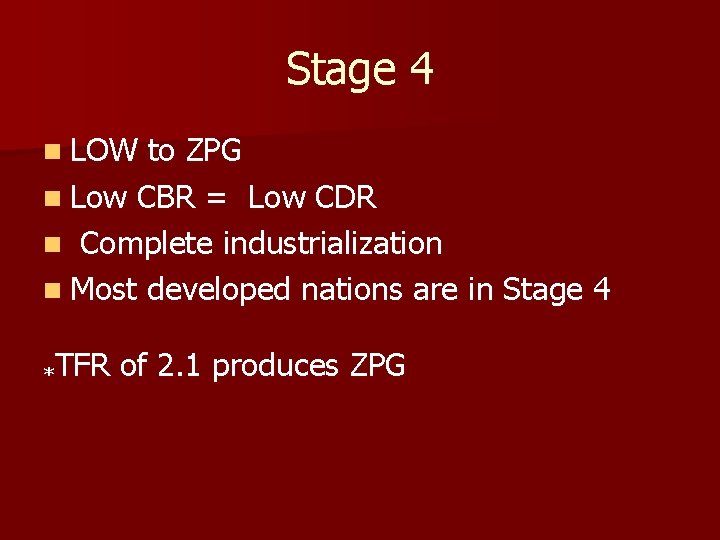 Stage 4

• LOW to ZPG
• Low CBR = Low CDR
• Complete industrialization
• Most developed nations are in Stage 4

*TFR of 2.1 produces ZPG